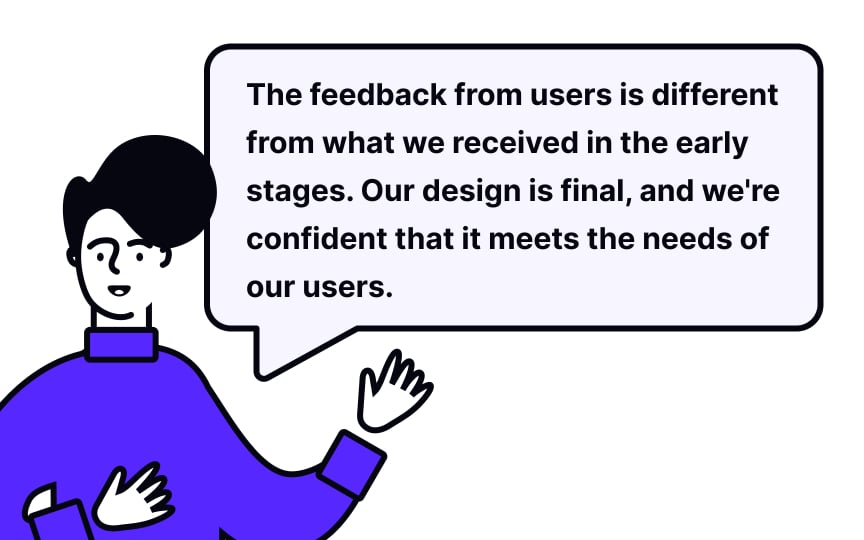 The feedback from users is different from what we received in the early stages. Our design is final, and we're confident that it meets the needs of our users.